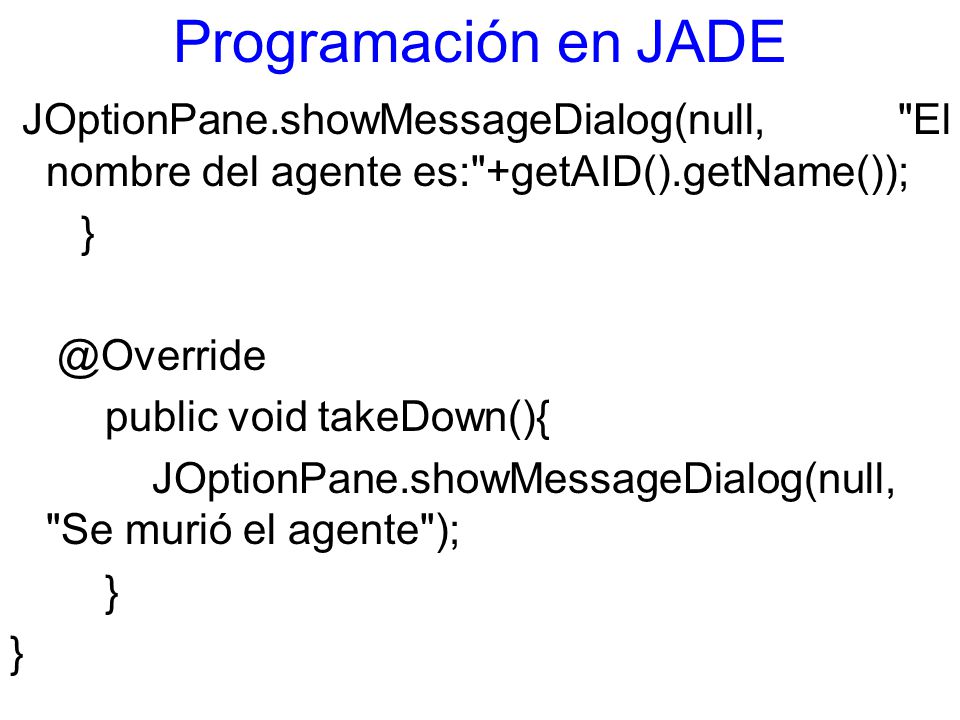 Programación en JADE

JOptionPane.showMessageDialog(null, "El nombre del agente es:"+getAID().getName());
}

@Override
public void takeDown(){
JOptionPane.showMessageDialog(null, "Se murió el agente");
}
}